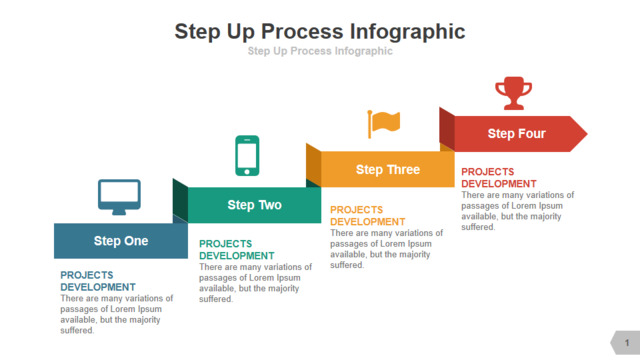 Step Up Process Infographic

Step Up Process Infographic

Step One

PROJECTS DEVELOPMENT

There are many variations of passages of Lorem Ipsum available, but the majority suffered.

Step Two

PROJECTS DEVELOPMENT

There are many variations of passages of Lorem Ipsum available, but the majority suffered.

Step Three

PROJECTS DEVELOPMENT

There are many variations of passages of Lorem Ipsum available, but the majority suffered.

Step Four

PROJECTS DEVELOPMENT

There are many variations of passages of Lorem Ipsum available, but the majority suffered.

1